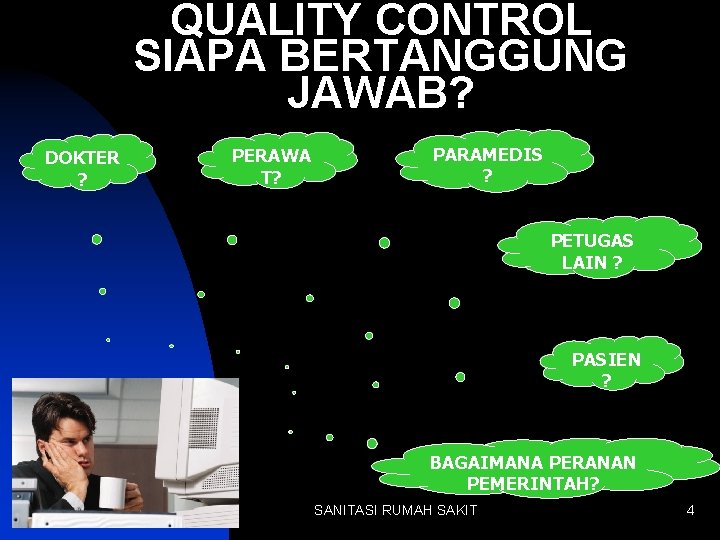 QUALITY CONTROL SIAPA BERTANGGUNG JAWAB?

DOKTER ?

PERAWA T?

PARAMEDIS ?

PETUGAS LAIN ?

PASIEN ?

BAGAIMANA PERANAN PEMERINTAH?

SANITASI RUMAH SAKIT

4